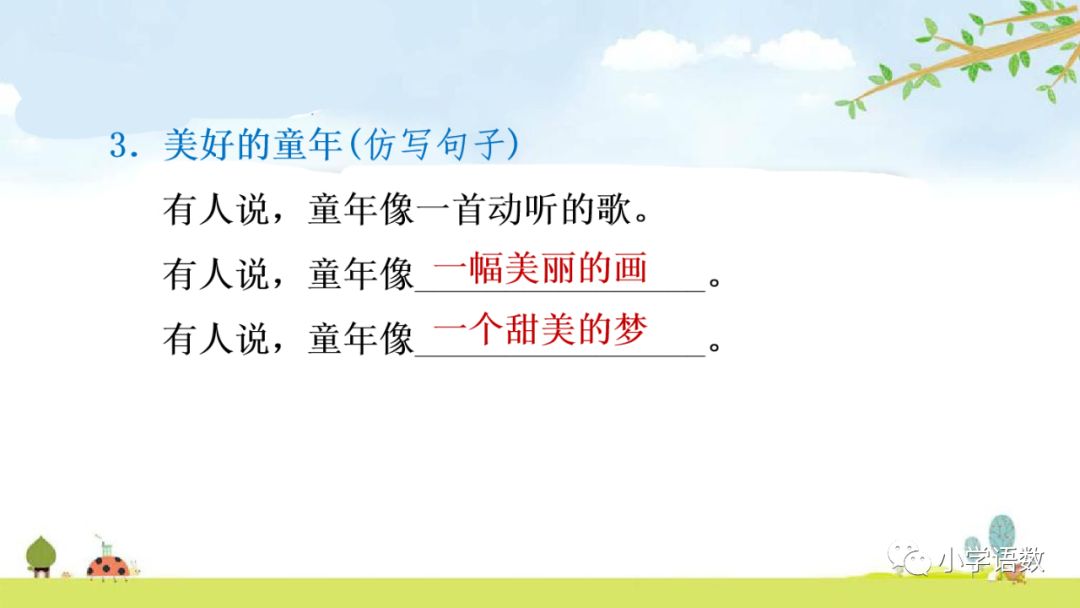 3. 美好的童年(仿写句子)

有人说，童年像一首动听的歌。

有人说，童年像一幅美丽的画。

有人说，童年像一个甜美的梦。

小学语数